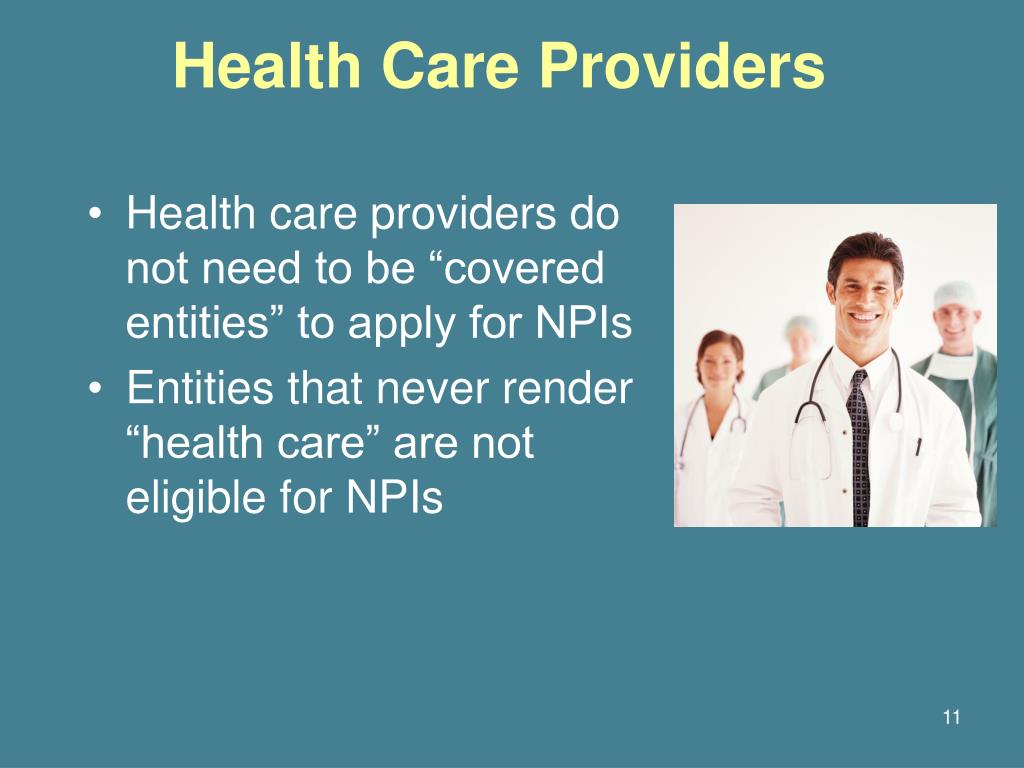 Health Care Providers

• Health care providers do not need to be “covered entities” to apply for NPIs
• Entities that never render “health care” are not eligible for NPIs

11